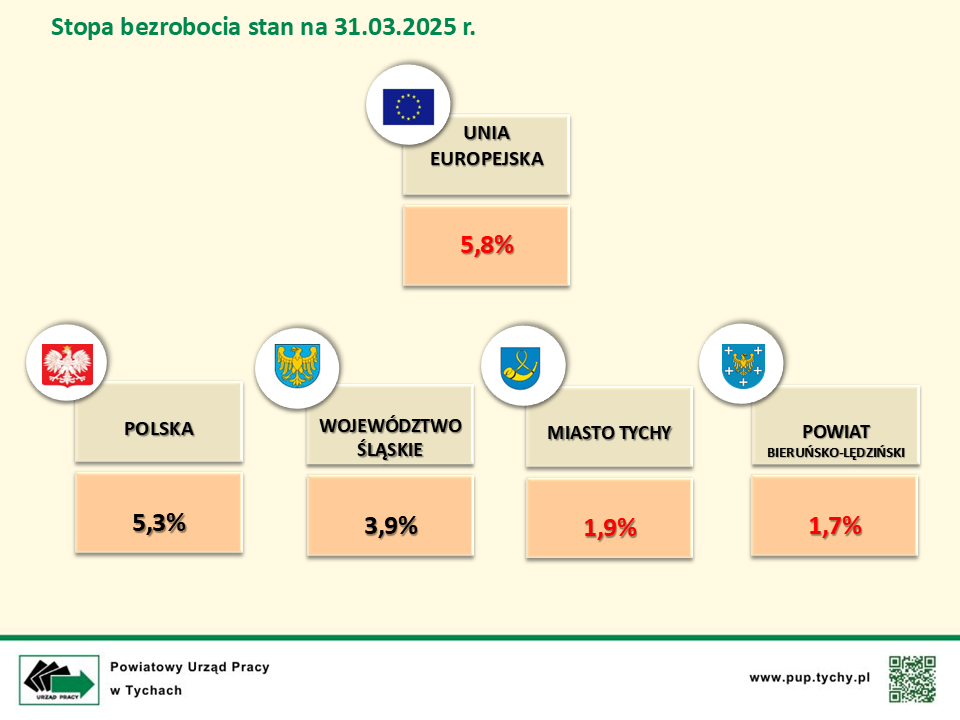 Stopa bezrobocia stan na 31.03.2025 r.

UNIA EUROPEJSKA

5,8%

POLSKA

5,3%

WOJEWÓDZTWO ŚLĄSKIE

3,9%

MIASTO TYCHY

1,9%

POWIAT BIERUŃSKO-LĘDZIŃSKI

1,7%

URZĄD PRACY

Powiatowy Urząd Pracy
w Tychach

www.pup.tychy.pl